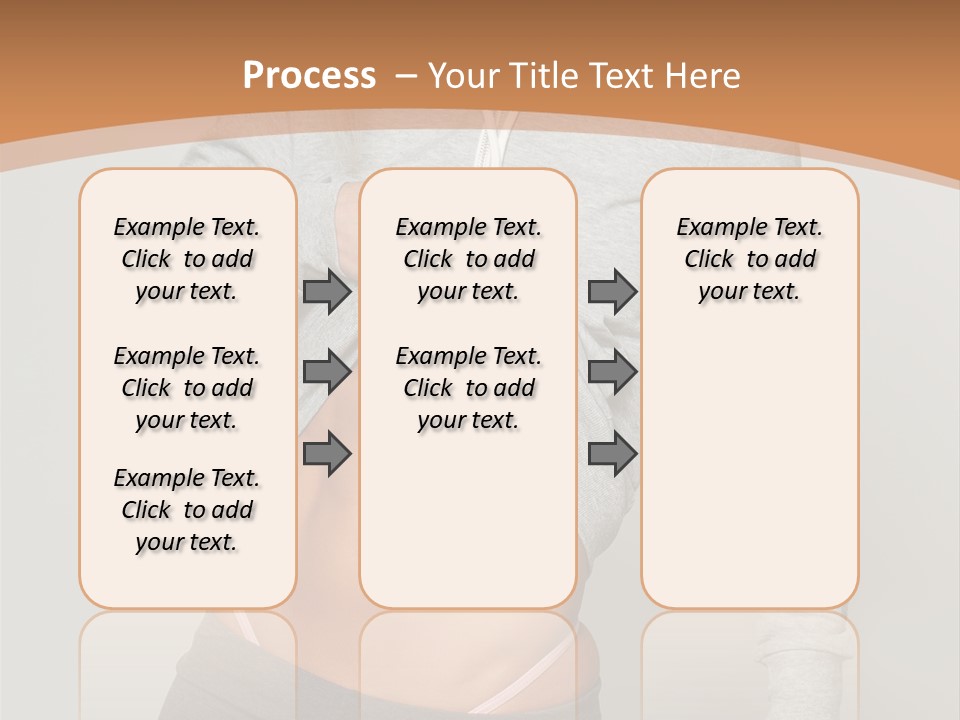 Process – Your Title Text Here

Example Text. Click to add your text.

Example Text. Click to add your text.

Example Text. Click to add your text.

Example Text. Click to add your text.

Example Text. Click to add your text.

Example Text. Click to add your text.